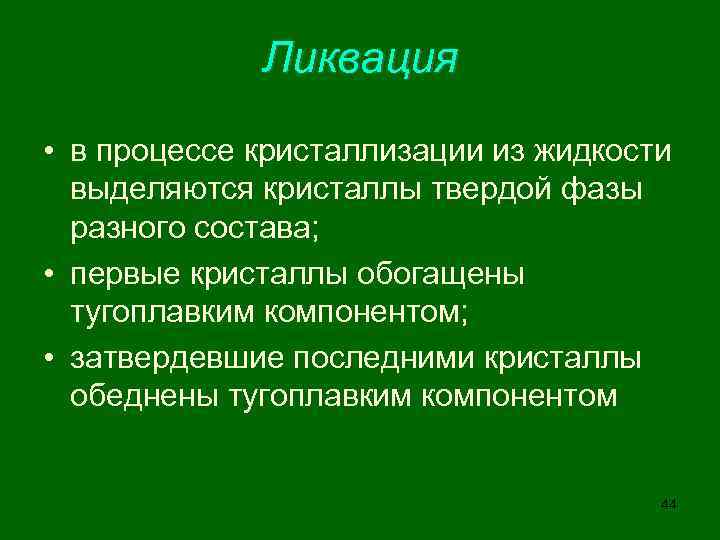 Ликвация

• в процессе кристаллизации из жидкости выделяются кристаллы твердой фазы разного состава;

• первые кристаллы обогащены тугоплавким компонентом;

• затвердевшие последними кристаллы обеднены тугоплавким компонентом

44